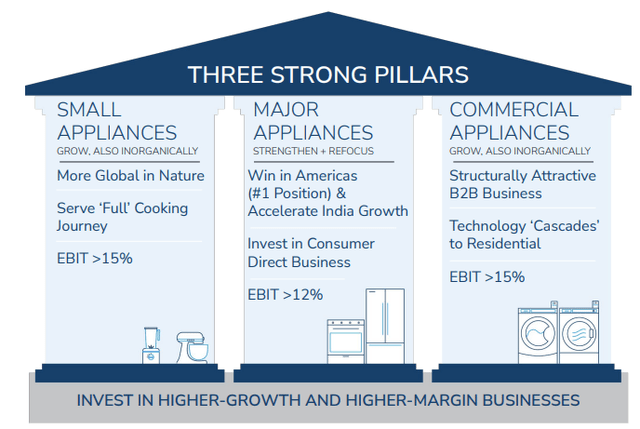 THREE STRONG PILLARS

SMALL APPLIANCES
GROW, ALSO INORGANICALLY

More Global in Nature

Serve 'Full' Cooking Journey

EBIT >15%

MAJOR APPLIANCES
STRENGTHEN + REFOCUS

Win in Americas (#1 Position) & Accelerate India Growth

Invest in Consumer Direct Business

EBIT >12%

COMMERCIAL APPLIANCES
GROW, ALSO INORGANICALLY

Structurally Attractive B2B Business

Technology 'Cascades' to Residential

EBIT >15%

INVEST IN HIGHER-GROWTH AND HIGHER-MARGIN BUSINESSES